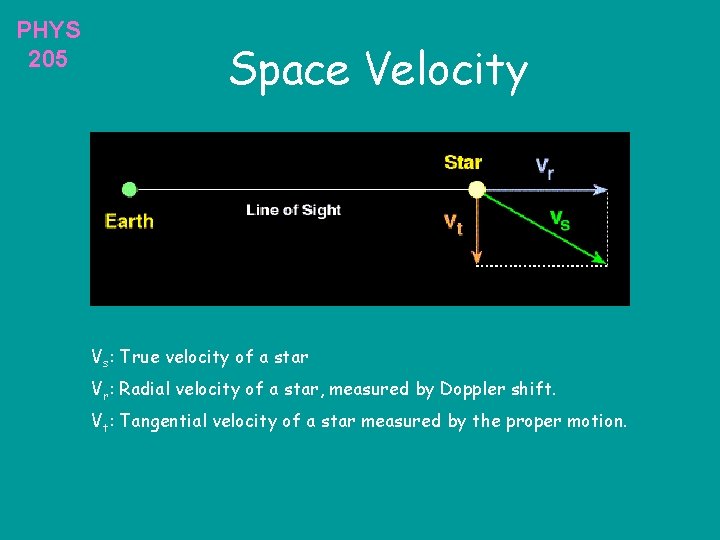 PHYS 205

Space Velocity

Star

$v_r$

Earth

Line of Sight

$v_t$

$v_s$

$V_s$: True velocity of a star

$V_r$: Radial velocity of a star, measured by Doppler shift.

$V_t$: Tangential velocity of a star measured by the proper motion.